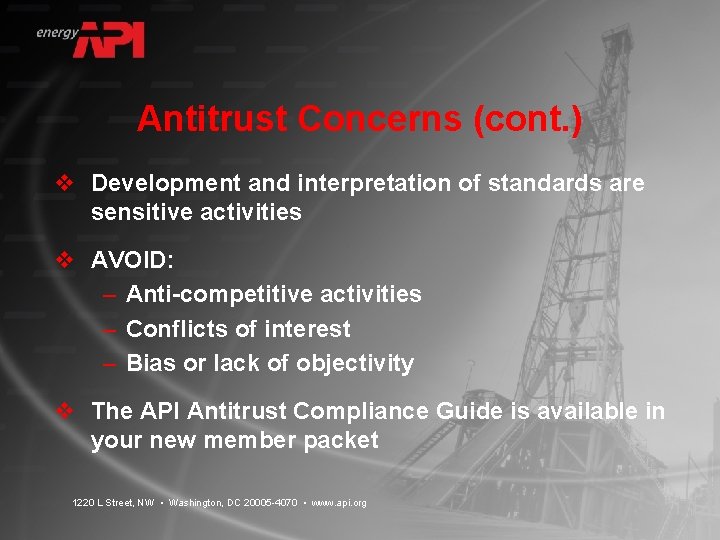 energy API

Antitrust Concerns (cont.)

❖ Development and interpretation of standards are sensitive activities

❖ AVOID:
– Anti-competitive activities
– Conflicts of interest
– Bias or lack of objectivity

❖ The API Antitrust Compliance Guide is available in your new member packet

1220 L Street, NW • Washington, DC 20005-4070 • www.api.org